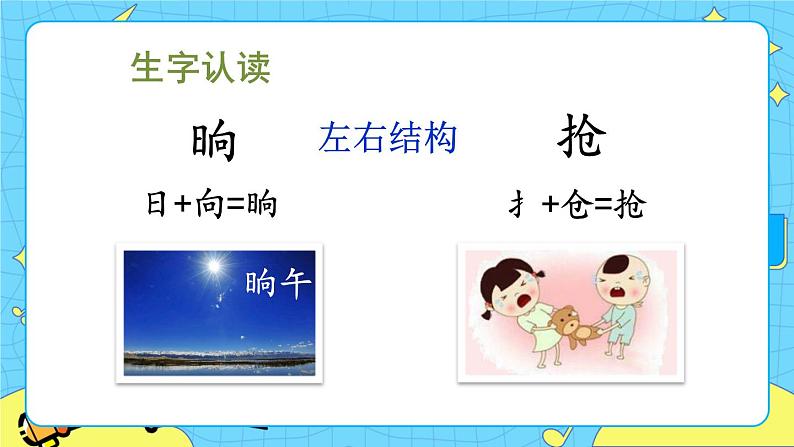 生字认读

晌 左右结构 抢

日+向=晌 扌+仓=抢

晌午